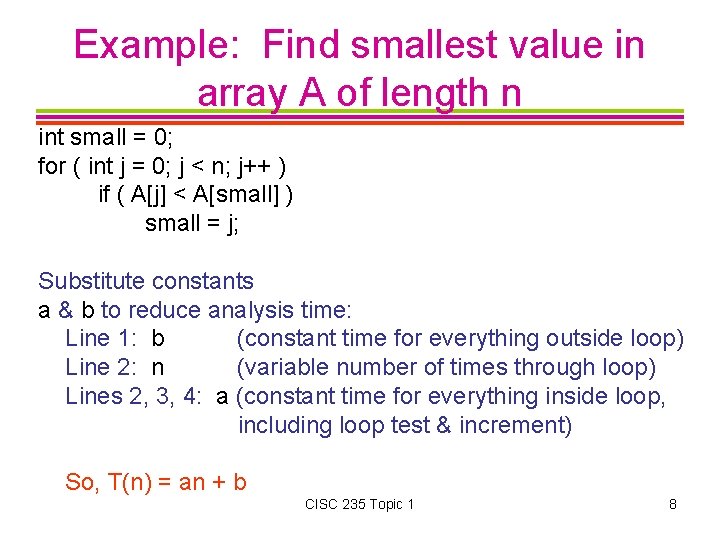 Example: Find smallest value in array A of length n

int small = 0;
for ( int j = 0; j < n; j++ )
if ( A[j] < A[small] )
small = j;

Substitute constants
a & b to reduce analysis time:
Line 1: b (constant time for everything outside loop)
Line 2: n (variable number of times through loop)
Lines 2, 3, 4: a (constant time for everything inside loop, including loop test & increment)

So, T(n) = an + b

CISC 235 Topic 1

8